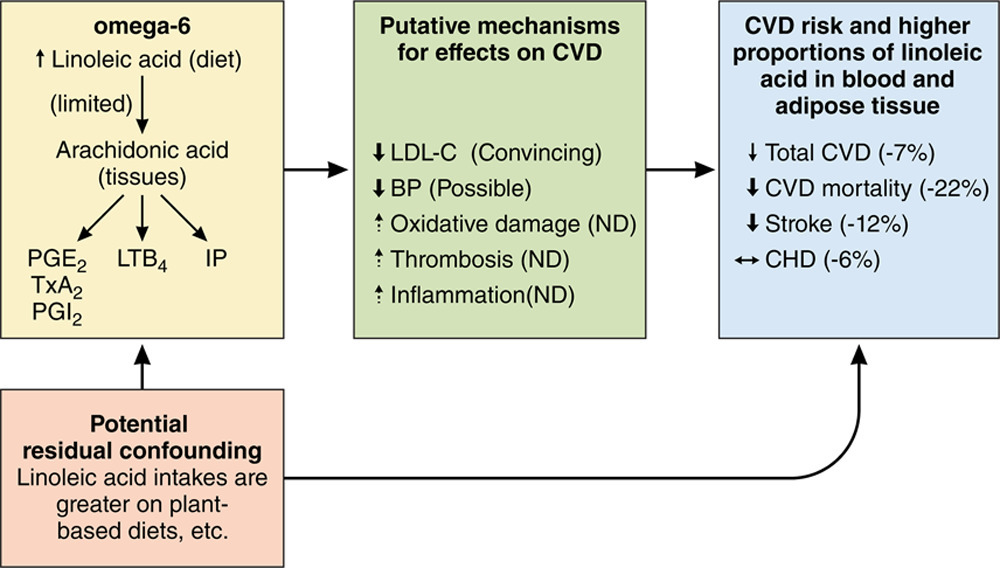 omega-6

↑ Linoleic acid (diet)

(limited)

Arachidonic acid (tissues)

$PGE_2$ $TxA_2$ $PGI_2$

$LTB_4$

IP

Putative mechanisms for effects on CVD

↓ LDL-C (Convincing)
↓ BP (Possible)
↑ Oxidative damage (ND)
↑ Thrombosis (ND)
↑ Inflammation(ND)

CVD risk and higher proportions of linoleic acid in blood and adipose tissue

↓ Total CVD (-7%)
↓ CVD mortality (-22%)
↓ Stroke (-12%)
↔ CHD (-6%)

Potential residual confounding
Linoleic acid intakes are greater on plant-based diets, etc.